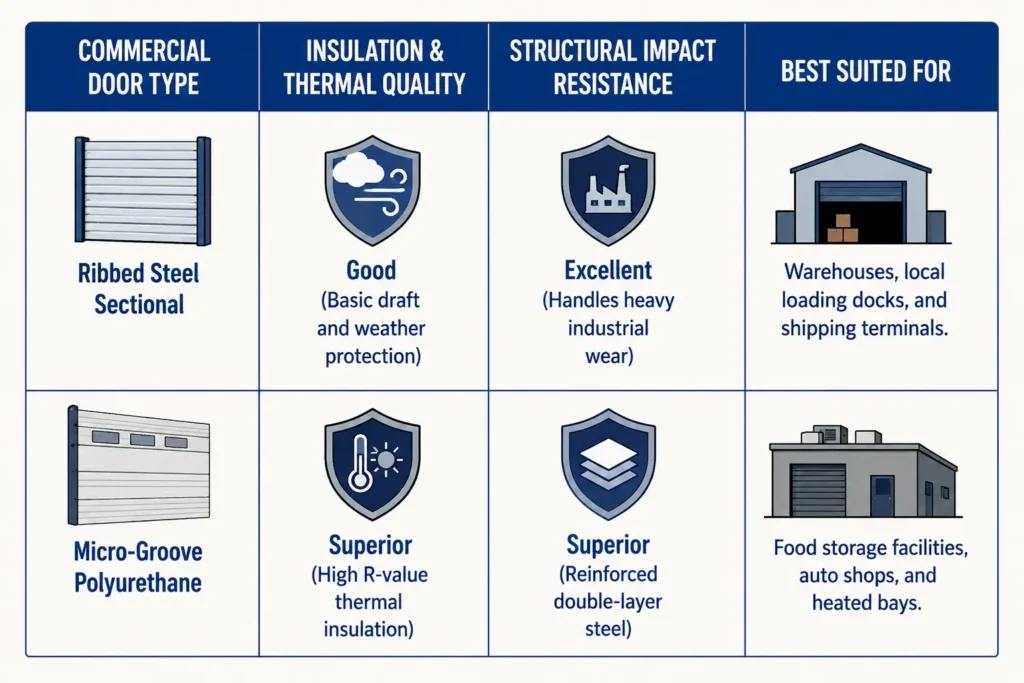 | COMMERCIAL DOOR TYPE | INSULATION & THERMAL QUALITY | STRUCTURAL IMPACT RESISTANCE | BEST SUITED FOR |
|---|---|---|---|
| Ribbed Steel Sectional | Good (Basic draft and weather protection) | Excellent (Handles heavy industrial wear) | Warehouses, local loading docks, and shipping terminals. |
| Micro-Groove Polyurethane | Superior (High R-value thermal insulation) | Superior (Reinforced double-layer steel) | Food storage facilities, auto shops, and heated bays. |